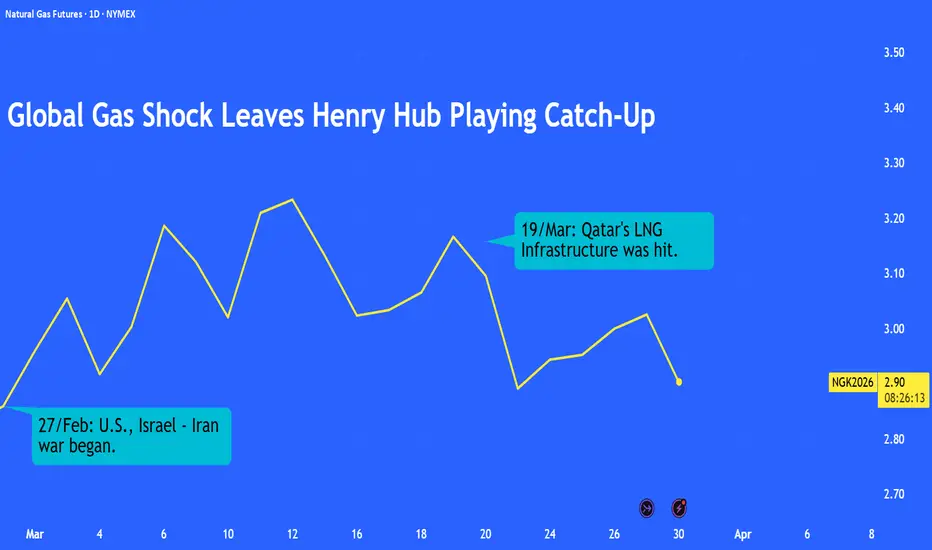 Natural Gas Futures · 1D · NYMEX

Global Gas Shock Leaves Henry Hub Playing Catch-Up

19/Mar: Qatar's LNG Infrastructure was hit.

27/Feb: U.S., Israel - Iran war began.

3.50
3.40
3.30
3.20
3.10
3.00
NGK2026 2.90
08:26:13
2.80
2.70

Mar 4 6 10 12 16 18 20 24 26 30 Apr 6 8